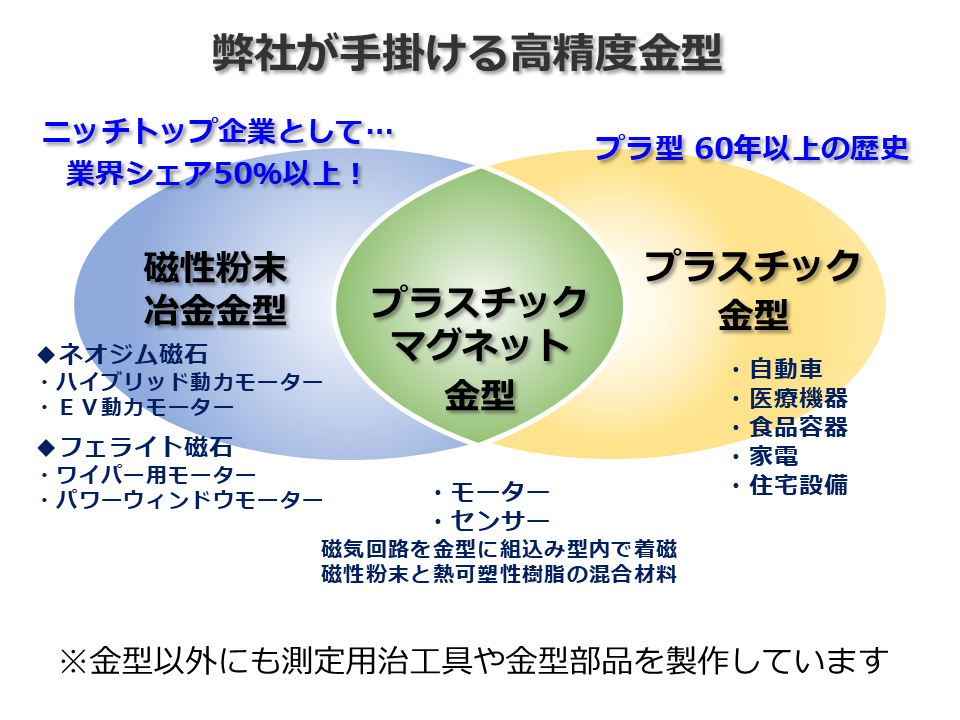 弊社が手掛ける高精度金型

ニッチトップ企業として…
業界シェア50%以上！

プラ型 60年以上の歴史

磁性粉末
冶金金型

◆ネオジム磁石
・ハイブリッド動力モーター
・ＥＶ動力モーター

◆フェライト磁石
・ワイパー用モーター
・パワーウィンドウモーター

プラスチック
マグネット
金型

・モーター
・センサー
磁気回路を金型に組込み型内で着磁
磁性粉末と熱可塑性樹脂の混合材料

プラスチック
金型

・自動車
・医療機器
・食品容器
・家電
・住宅設備

※金型以外にも測定用治工具や金型部品を製作しています